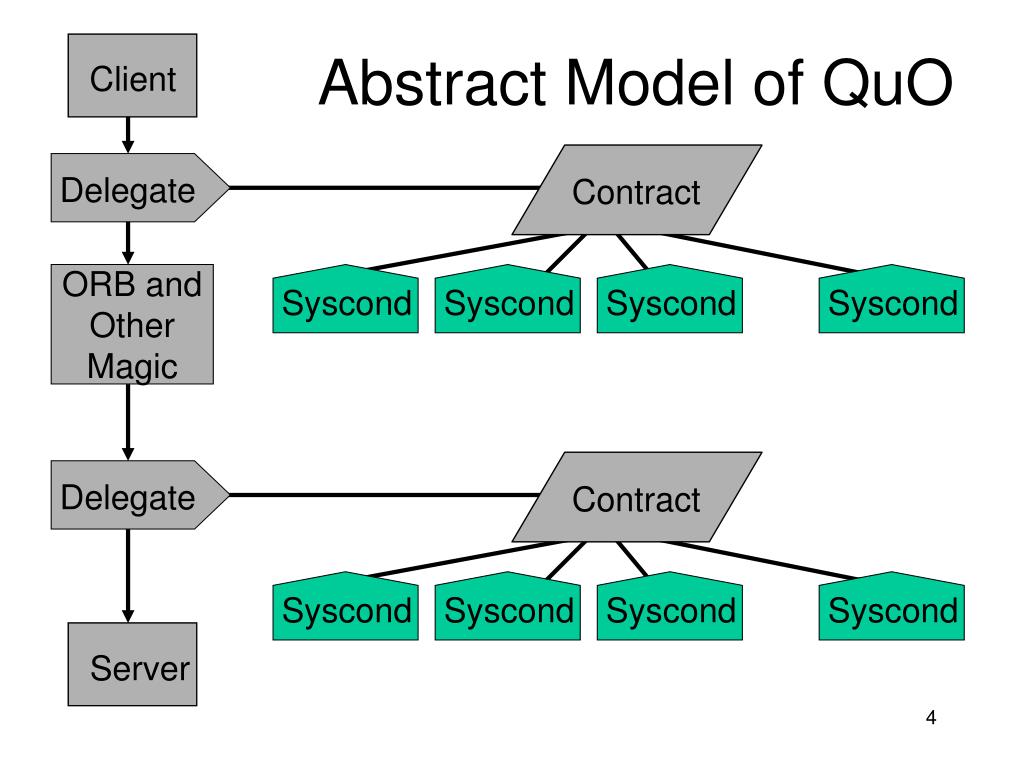 Abstract Model of QuO

Client

Delegate

Contract

ORB and Other Magic

Syscond Syscond Syscond Syscond

Delegate

Contract

Syscond Syscond Syscond Syscond

Server

4